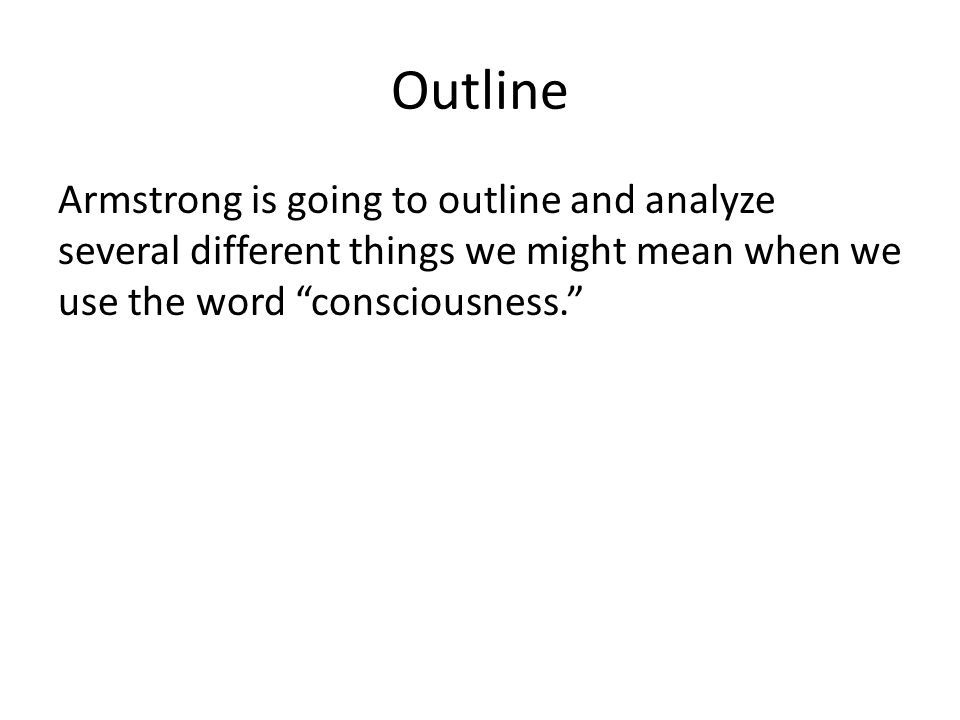 Outline

Armstrong is going to outline and analyze several different things we might mean when we use the word “consciousness.”